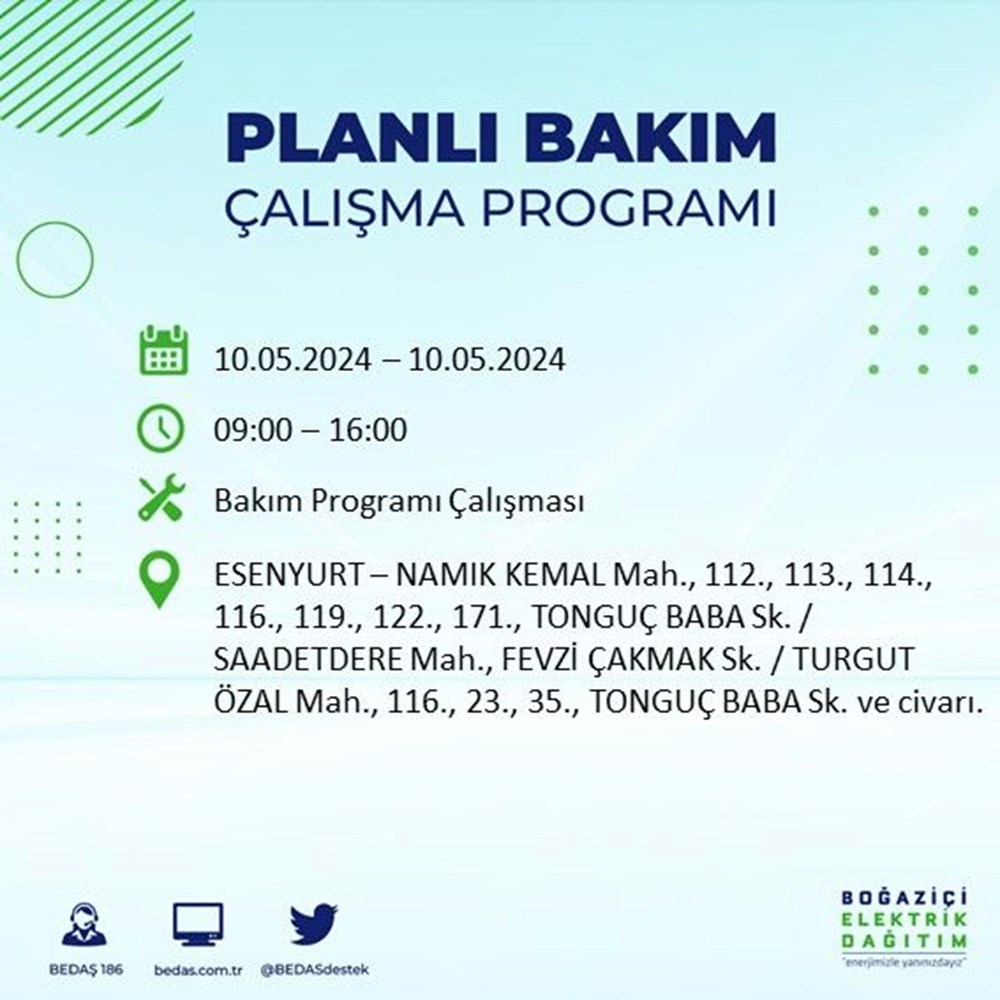 PLANLI BAKIM
ÇALIŞMA PROGRAMI

10.05.2024 – 10.05.2024

09:00 – 16:00

Bakım Programı Çalışması

ESENYURT – NAMIK KEMAL Mah., 112., 113., 114., 116., 119., 122., 171., TONGUÇ BABA Sk. / SAADETDERE Mah., FEVZİ ÇAKMAK Sk. / TURGUT ÖZAL Mah., 116., 23., 35., TONGUÇ BABA Sk. ve civarı.

BEDAŞ 186 bedas.com.tr @BEDASdestek

BOĞAZİÇİ
ELEKTRİK
DAĞITIM
"enerjimizle yanınızdayız"